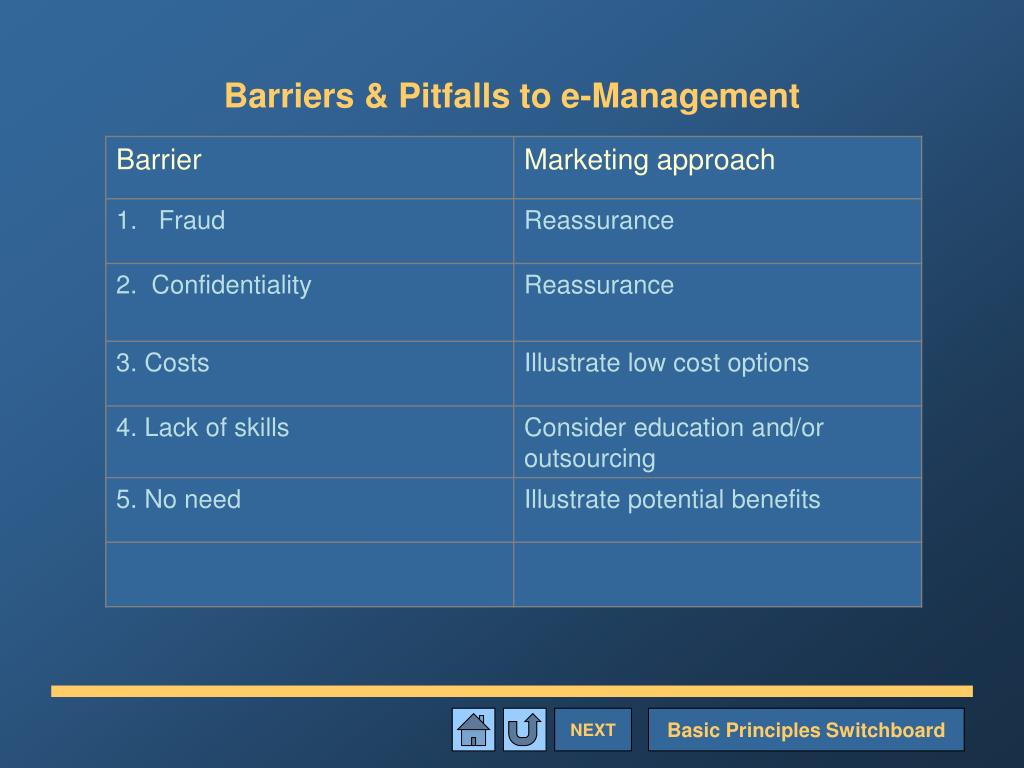 Barriers & Pitfalls to e-Management

| Barrier | Marketing approach |
|---|---|
| 1. Fraud | Reassurance |
| 2. Confidentiality | Reassurance |
| 3. Costs | Illustrate low cost options |
| 4. Lack of skills | Consider education and/or outsourcing |
| 5. No need | Illustrate potential benefits |
| | |

NEXT

Basic Principles Switchboard